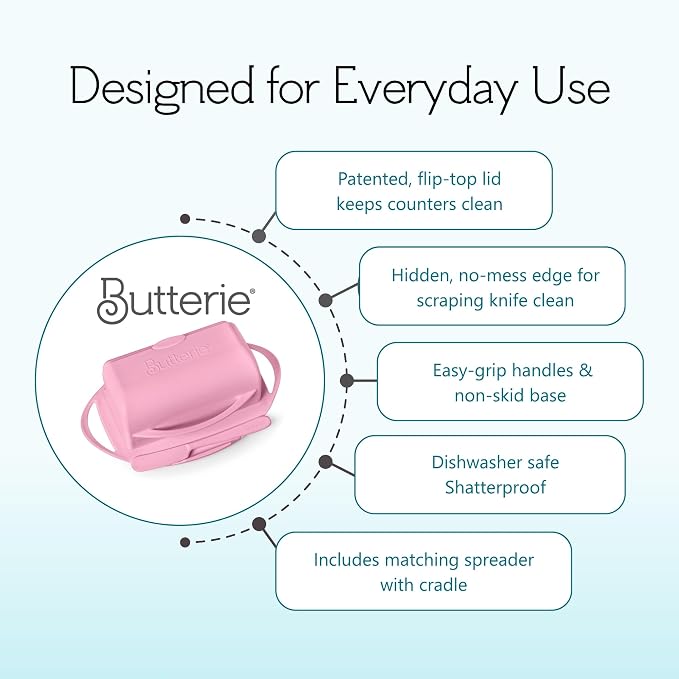 Designed for Everyday Use

Butterie®

Butterie

Patented, flip-top lid keeps counters clean

Hidden, no-mess edge for scraping knife clean

Easy-grip handles & non-skid base

Dishwasher safe Shatterproof

Includes matching spreader with cradle